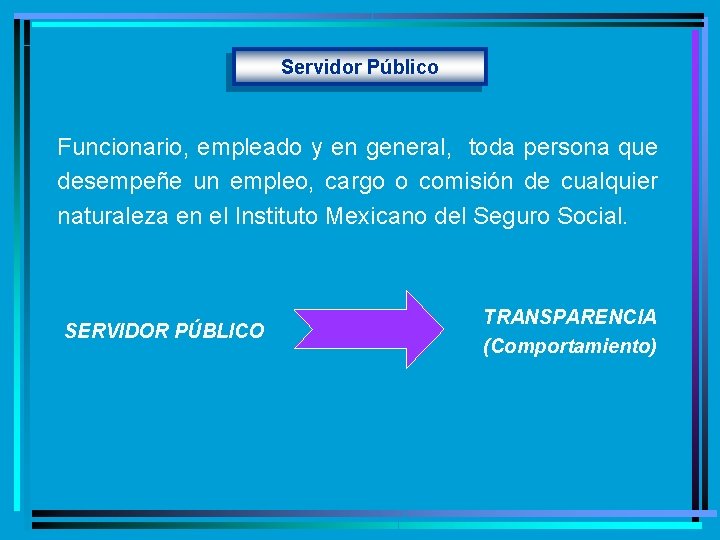 Servidor Público

Funcionario, empleado y en general, toda persona que desempeñe un empleo, cargo o comisión de cualquier naturaleza en el Instituto Mexicano del Seguro Social.

SERVIDOR PÚBLICO

TRANSPARENCIA
(Comportamiento)